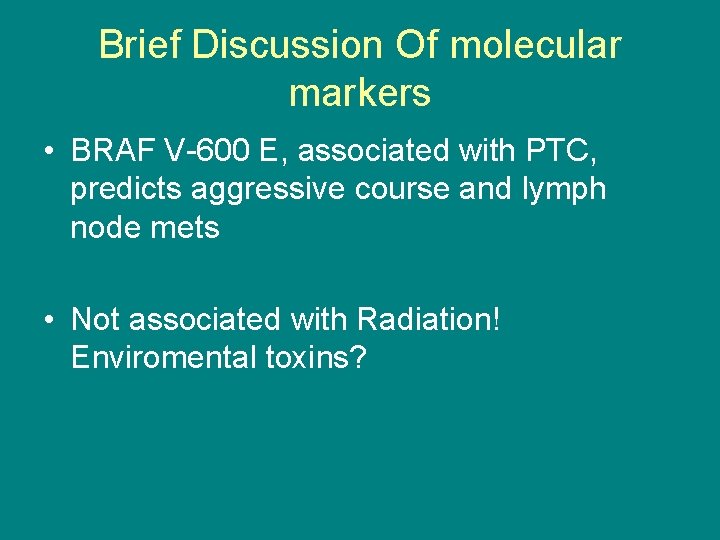 Brief Discussion Of molecular markers

• BRAF V-600 E, associated with PTC, predicts aggressive course and lymph node mets

• Not associated with Radiation! Enviromental toxins?